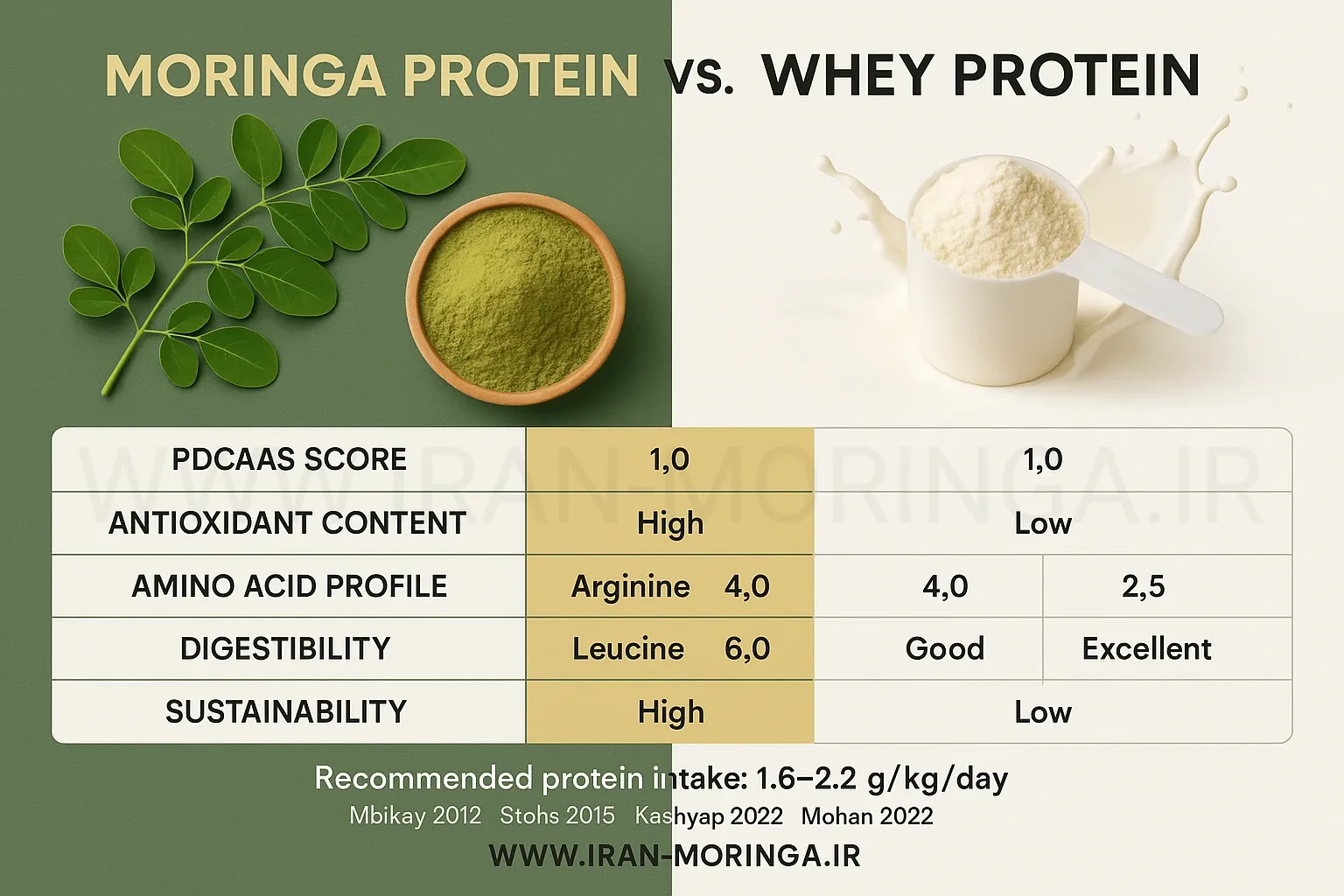 MORINGA PROTEIN vs. WHEY PROTEIN

WWW.IRAN-MORINGA.IR

| PDCAAS SCORE | 1,0 | 1,0 | |
|---|---|---|---|
| ANTIOXIDANT CONTENT | High | Low | |
| AMINO ACID PROFILE | Arginine 4,0 | 4,0 | 2,5 |
| DIGESTIBILITY | Leucine 6,0 | Good | Excellent |
| SUSTAINABILITY | High | Low | |

Recommended protein intake: 1.6–2.2 g/kg/day

Mbikay 2012 Stohs 2015 Kashyap 2022 Mohan 2022

WWW.IRAN-MORINGA.IR